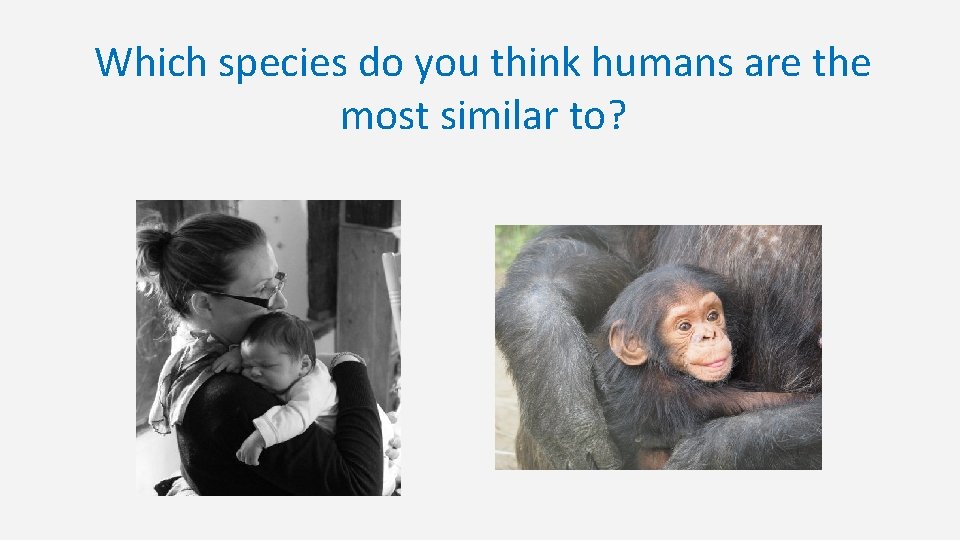 Which species do you think humans are the most similar to?